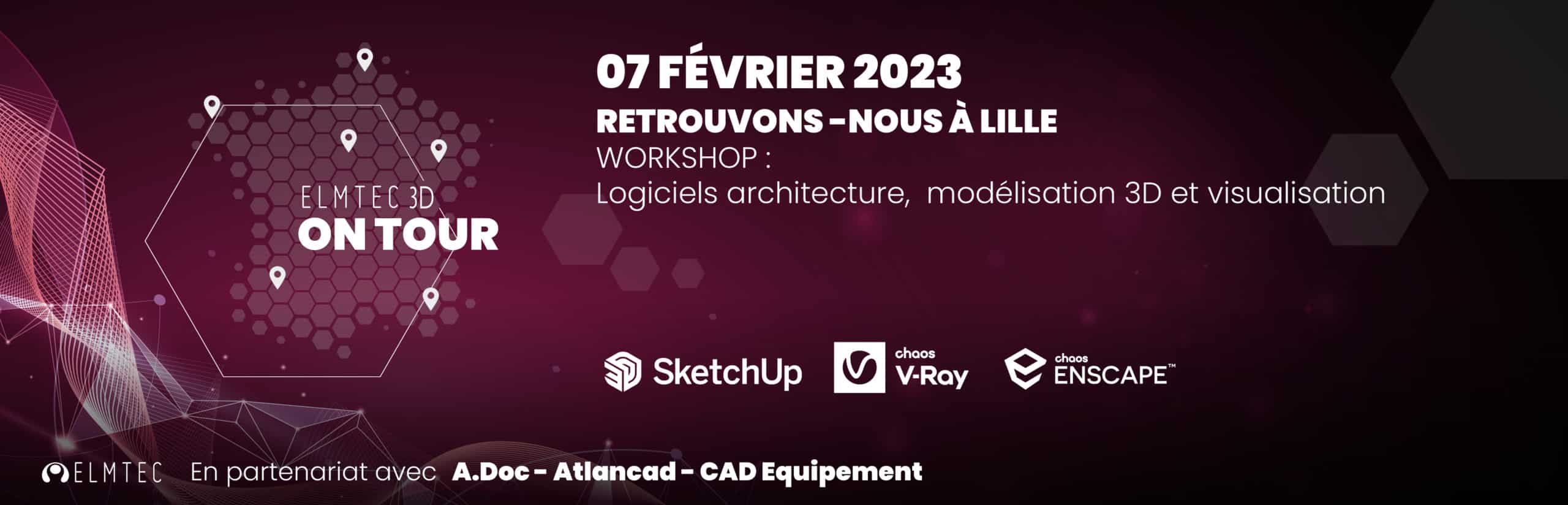 ELMTEC 3D
ON TOUR

07 FÉVRIER 2023
RETROUVONS -NOUS À LILLE
WORKSHOP :
Logiciels architecture, modélisation 3D et visualisation

SketchUp
chaos V-Ray
chaos ENSCAPE™

ELMTEC En partenariat avec A.Doc - Atlancad - CAD Equipement